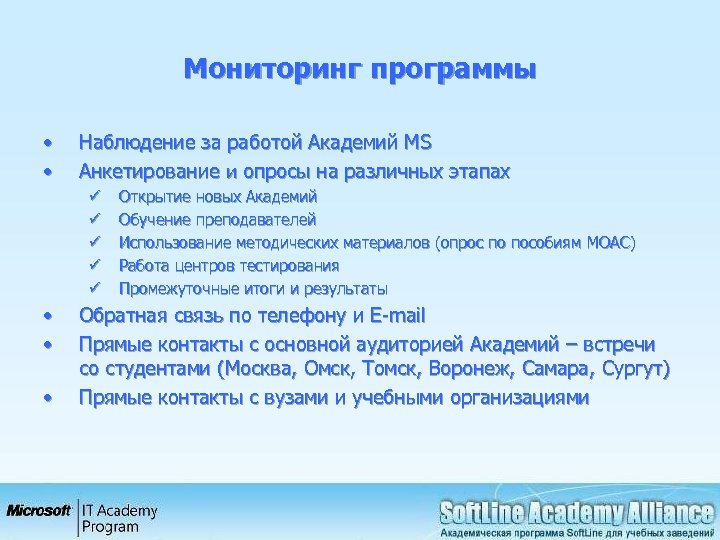 Мониторинг программы

• Наблюдение за работой Академий MS
• Анкетирование и опросы на различных этапах
✓ Открытие новых Академий
✓ Обучение преподавателей
✓ Использование методических материалов (опрос по пособиям MOAC)
✓ Работа центров тестирования
✓ Промежуточные итоги и результаты
• Обратная связь по телефону и E-mail
• Прямые контакты с основной аудиторией Академий – встречи со студентами (Москва, Омск, Томск, Воронеж, Самара, Сургут)
• Прямые контакты с вузами и учебными организациями

Microsoft IT Academy Program

SoftLine Academy Alliance
Академическая программа SoftLine для учебных заведений